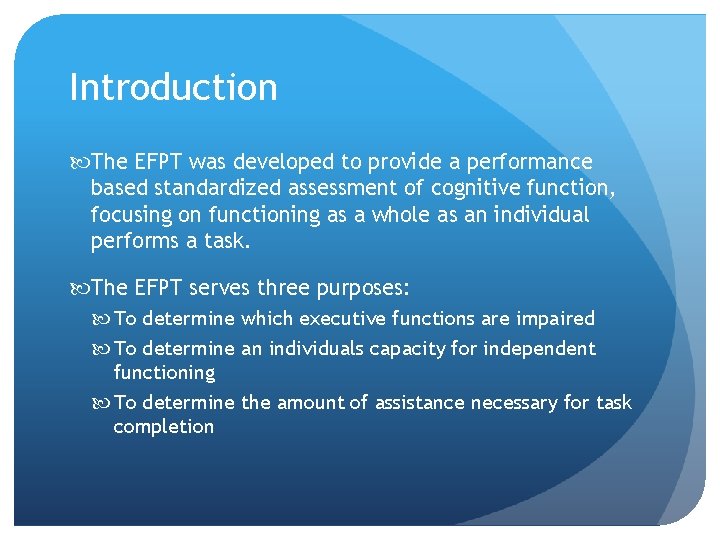 Introduction

The EFPT was developed to provide a performance based standardized assessment of cognitive function, focusing on functioning as a whole as an individual performs a task.

The EFPT serves three purposes:

To determine which executive functions are impaired

To determine an individuals capacity for independent functioning

To determine the amount of assistance necessary for task completion